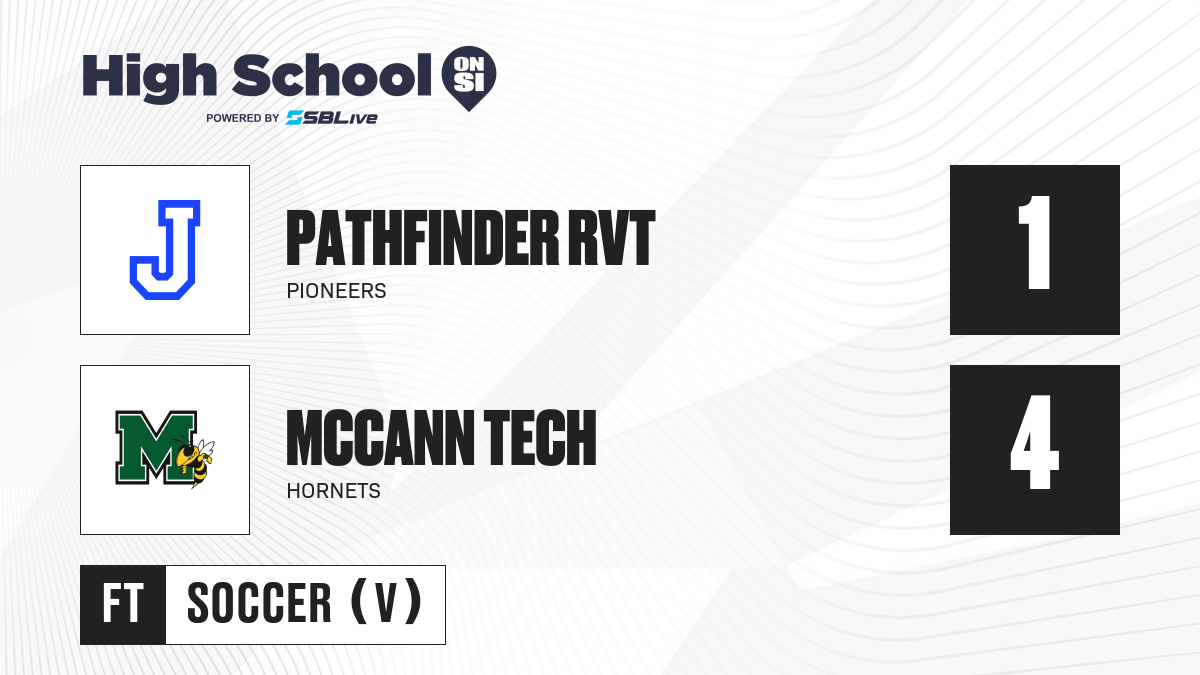 High School ON SI
POWERED BY SBLive

J

PATHFINDER RVT
PIONEERS

1

M

MCCANN TECH
HORNETS

4

FT

SOCCER (V)